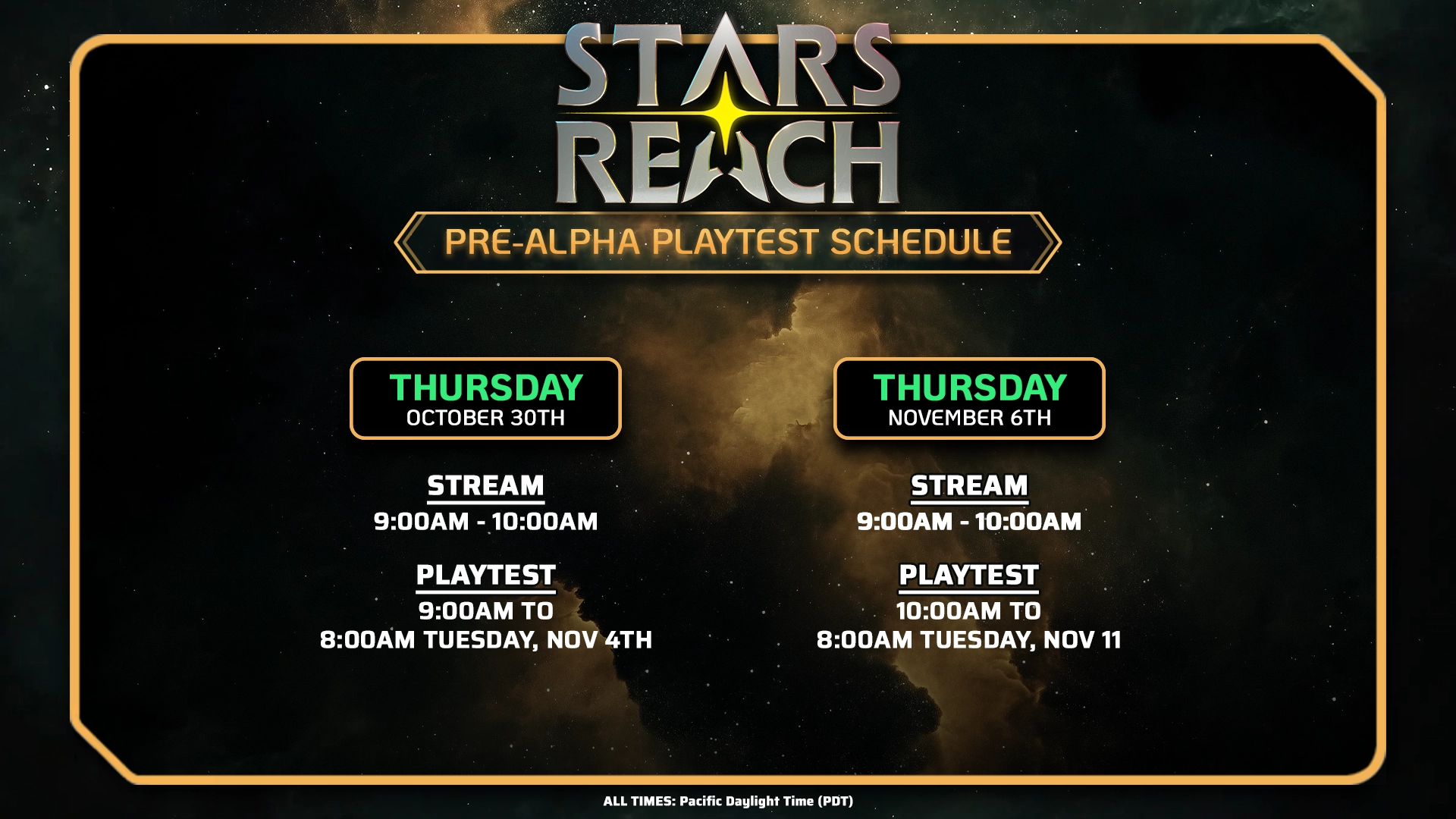 STARS REACH

PRE-ALPHA PLAYTEST SCHEDULE

THURSDAY
OCTOBER 30TH

STREAM
9:00AM - 10:00AM

PLAYTEST
9:00AM TO
8:00AM TUESDAY, NOV 4TH

THURSDAY
NOVEMBER 6TH

STREAM
9:00AM - 10:00AM

PLAYTEST
10:00AM TO
8:00AM TUESDAY, NOV 11

ALL TIMES: Pacific Daylight Time (PDT)